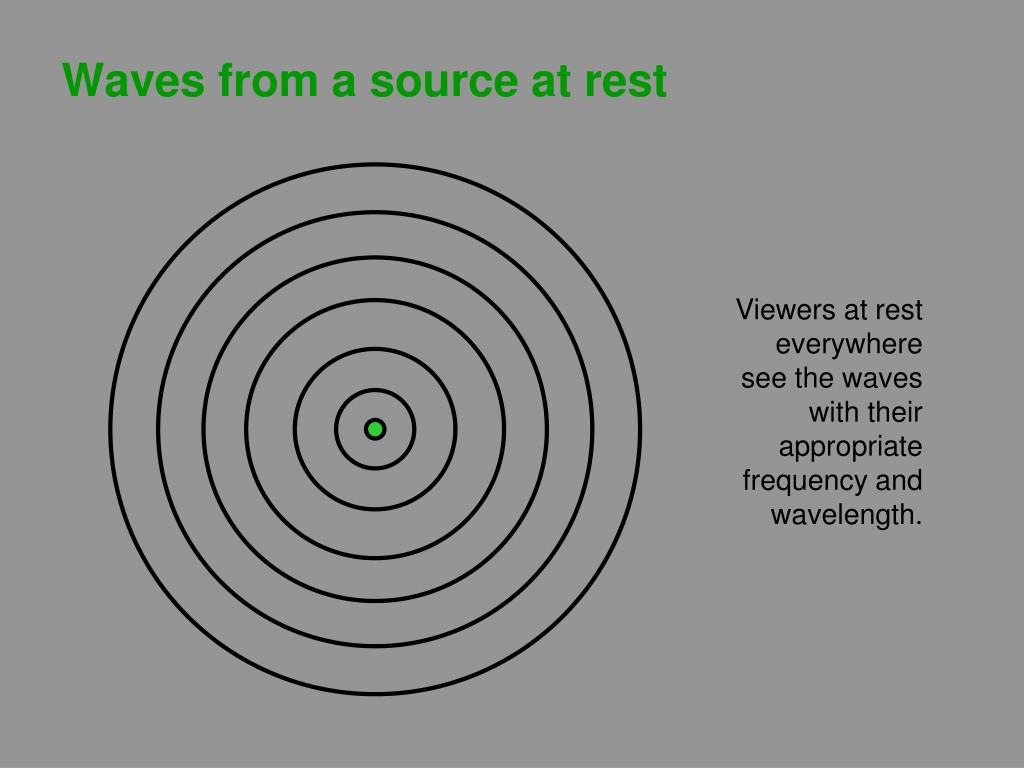 Waves from a source at rest

Viewers at rest everywhere see the waves with their appropriate frequency and wavelength.